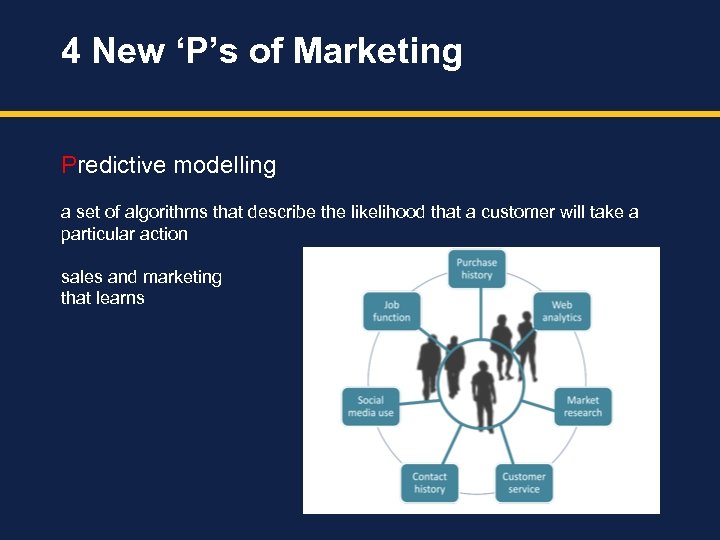 4 New ‘P’s of Marketing

Predictive modelling

a set of algorithms that describe the likelihood that a customer will take a particular action

sales and marketing that learns

Purchase history

Web analytics

Market research

Customer service

Contact history

Social media use

Job function